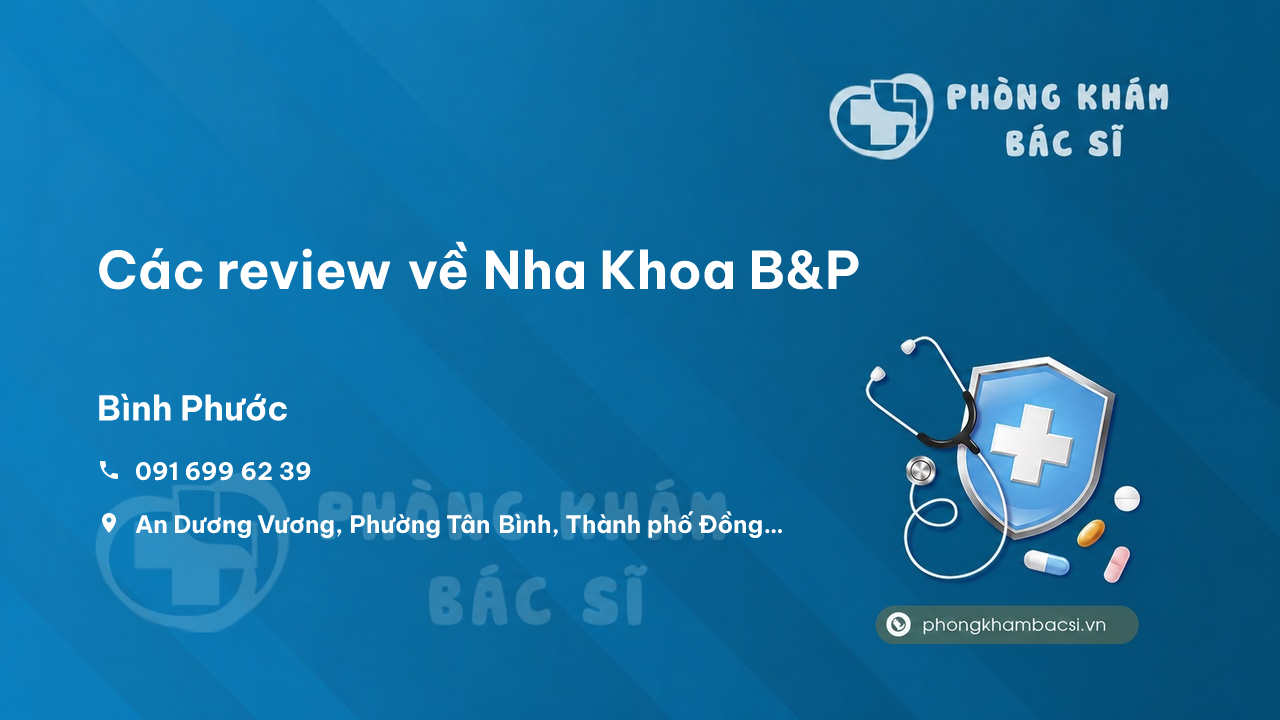 PHÒNG KHÁM
BÁC SĨ

Các review về Nha Khoa B&P

Bình Phước

091 699 62 39

An Dương Vương, Phường Tân Bình, Thành phố Đồng...

PHÒNG KHÁM
BÁC SĨ

phongkhambacsi.vn